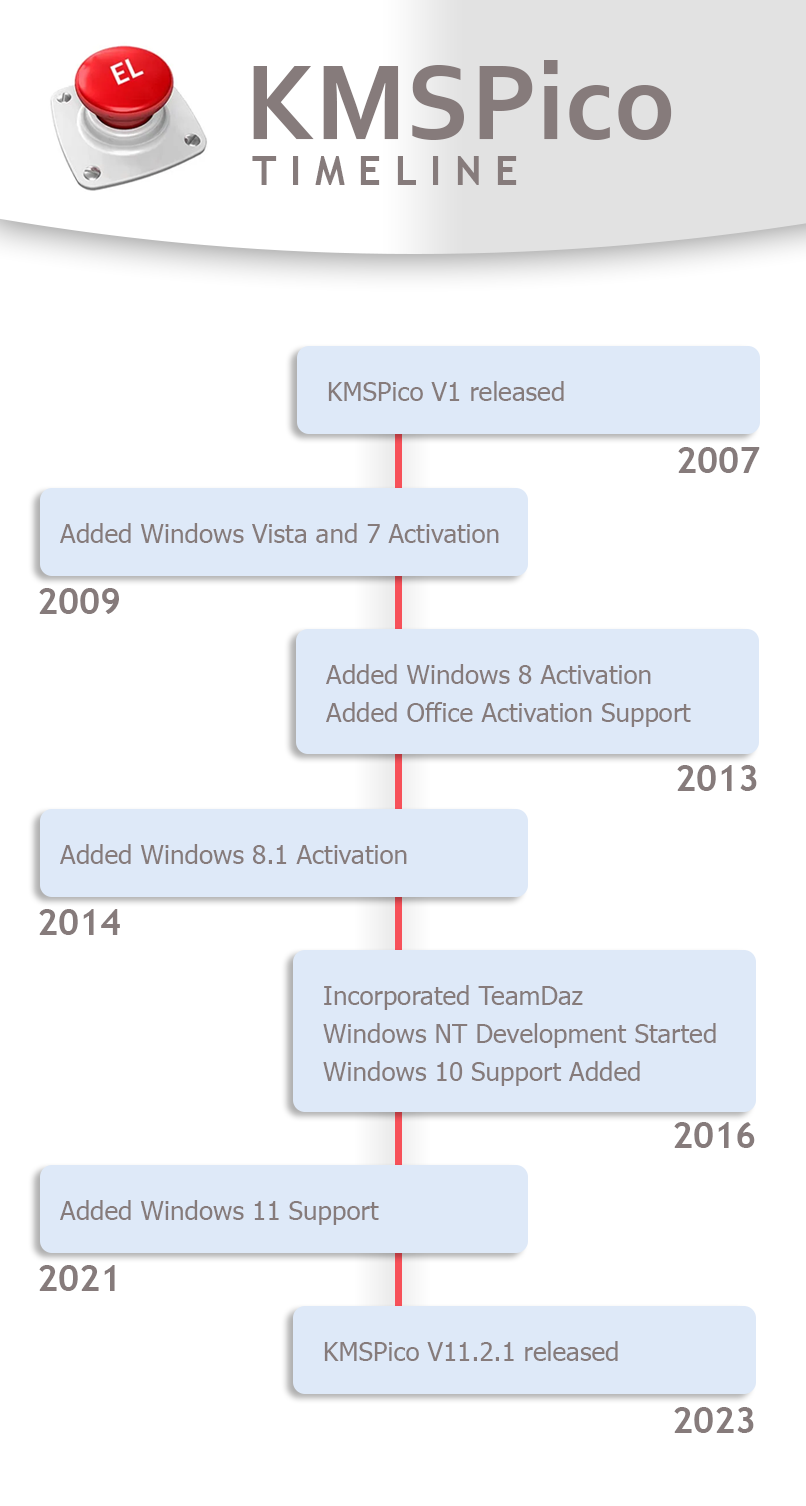 EL

KMSPico
TIMELINE

KMSPico V1 released
2007

Added Windows Vista and 7 Activation
2009

Added Windows 8 Activation
Added Office Activation Support
2013

Added Windows 8.1 Activation
2014

Incorporated TeamDaz
Windows NT Development Started
Windows 10 Support Added
2016

Added Windows 11 Support
2021

KMSPico V11.2.1 released
2023